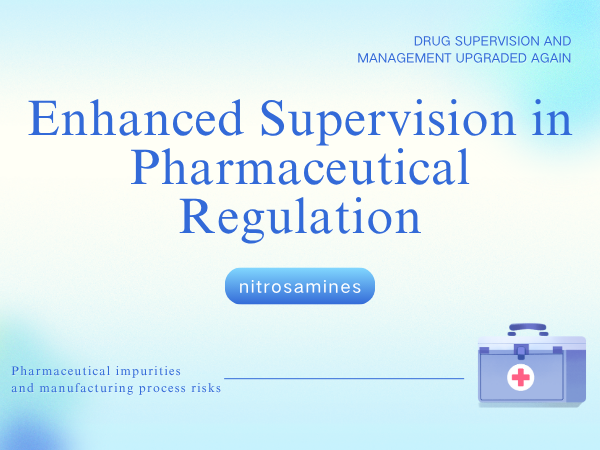 DRUG SUPERVISION AND MANAGEMENT UPGRADED AGAIN

Enhanced Supervision in Pharmaceutical Regulation

nitrosamines

Pharmaceutical impurities and manufacturing process risks